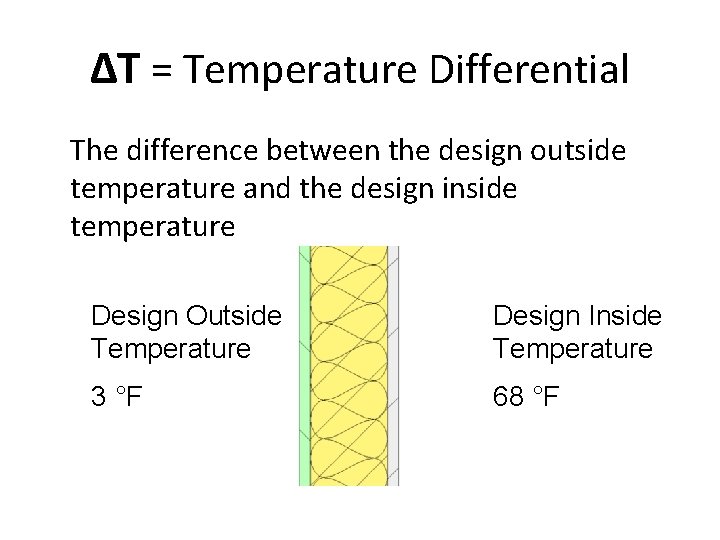 $\Delta T$ = Temperature Differential

The difference between the design outside temperature and the design inside temperature

Design Outside Temperature

3 °F

Design Inside Temperature

68 °F